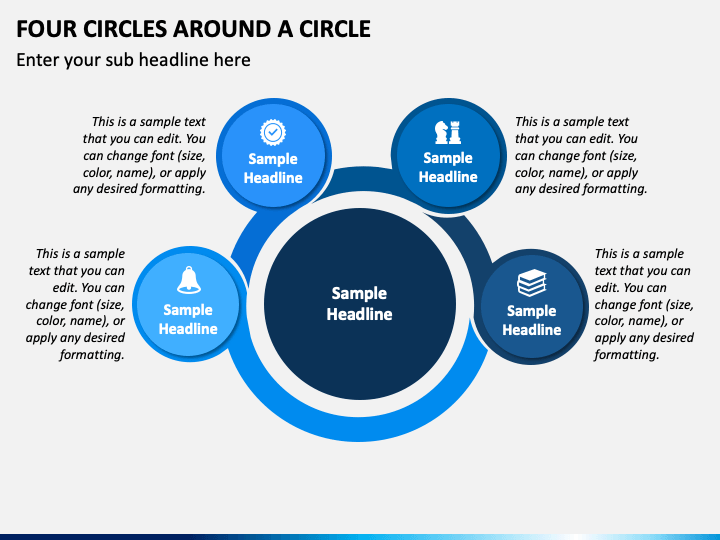 FOUR CIRCLES AROUND A CIRCLE

Enter your sub headline here

This is a sample text that you can edit. You can change font (size, color, name), or apply any desired formatting.

Sample Headline

Sample Headline

This is a sample text that you can edit. You can change font (size, color, name), or apply any desired formatting.

This is a sample text that you can edit. You can change font (size, color, name), or apply any desired formatting.

Sample Headline

Sample Headline

Sample Headline

This is a sample text that you can edit. You can change font (size, color, name), or apply any desired formatting.